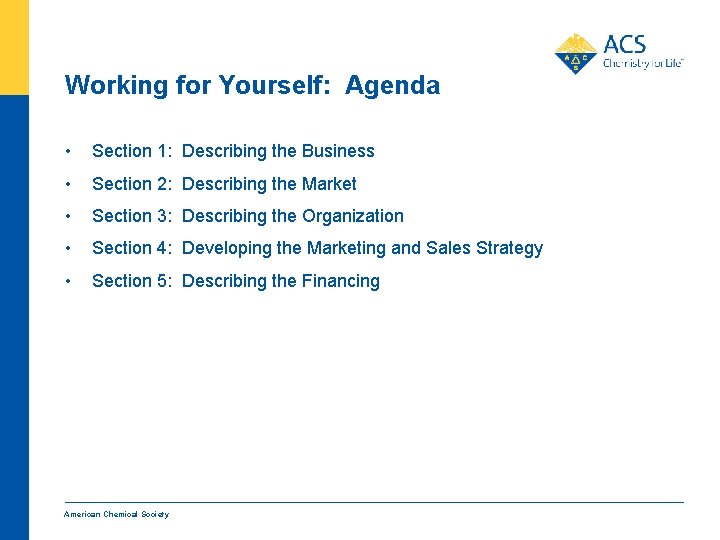 ACS
Chemistry for Life™

Working for Yourself: Agenda

• Section 1: Describing the Business
• Section 2: Describing the Market
• Section 3: Describing the Organization
• Section 4: Developing the Marketing and Sales Strategy
• Section 5: Describing the Financing

American Chemical Society